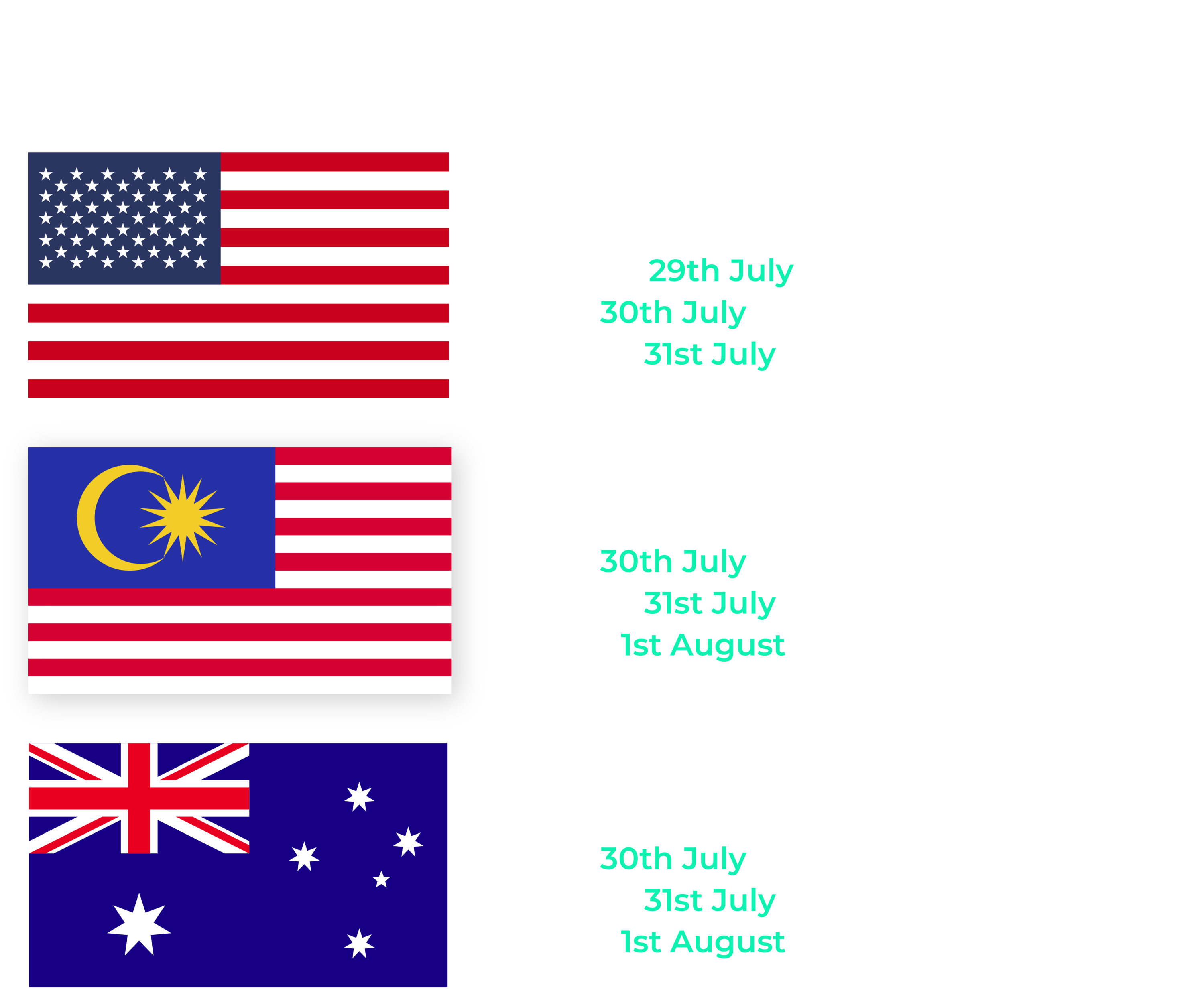 29th July
30th July
31st July

30th July
31st July
1st August

30th July
31st July
1st August